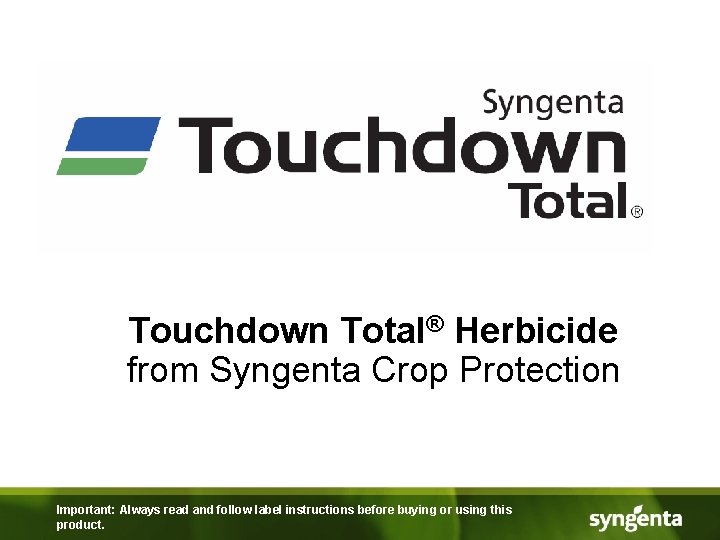 Syngenta
Touchdown
Total®

Touchdown Total® Herbicide
from Syngenta Crop Protection

Important: Always read and follow label instructions before buying or using this product.

syngenta